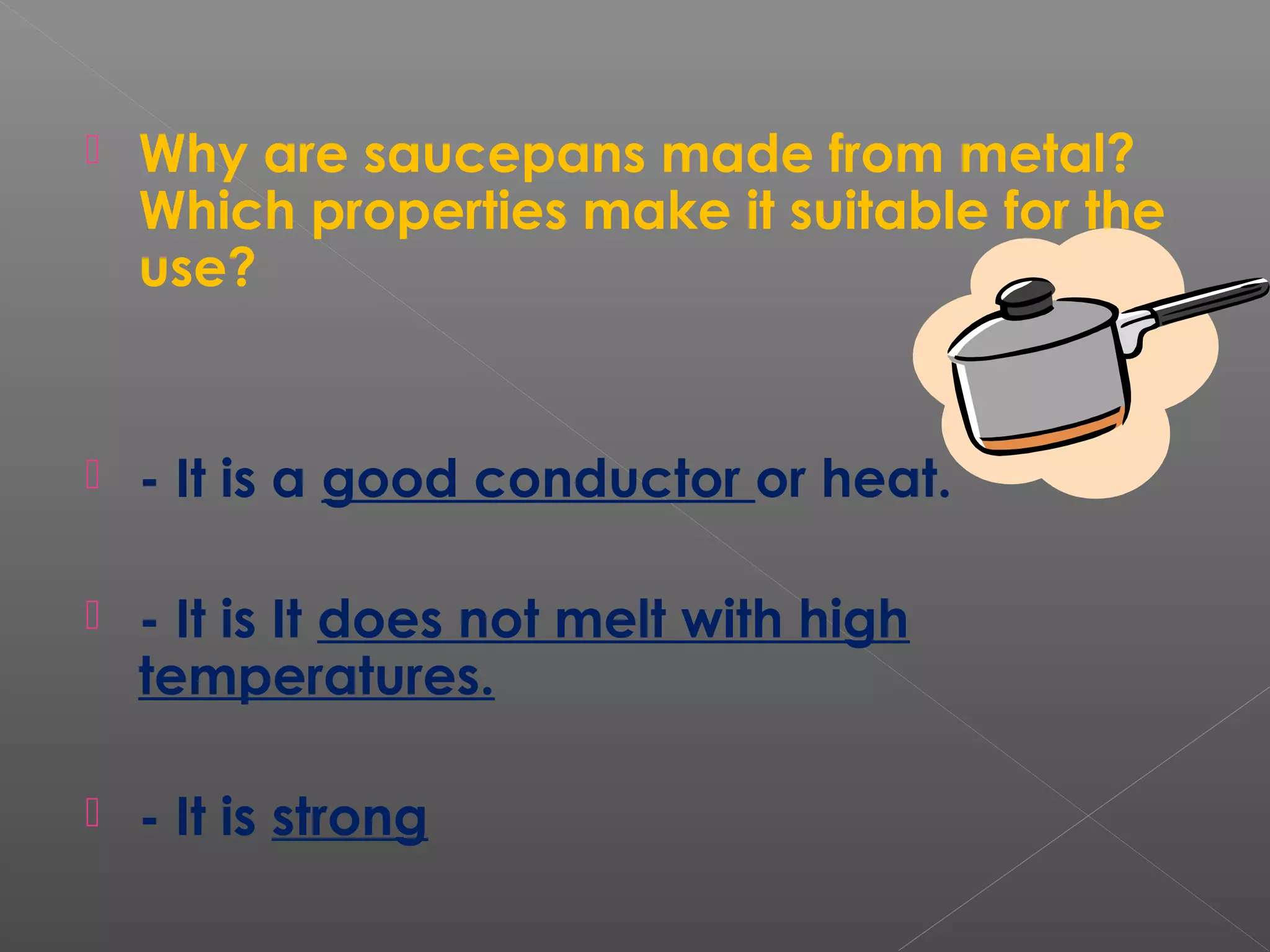 Why are saucepans made from metal? Which properties make it suitable for the use?

- It is a good conductor or heat.

- It is It does not melt with high temperatures.

- It is strong